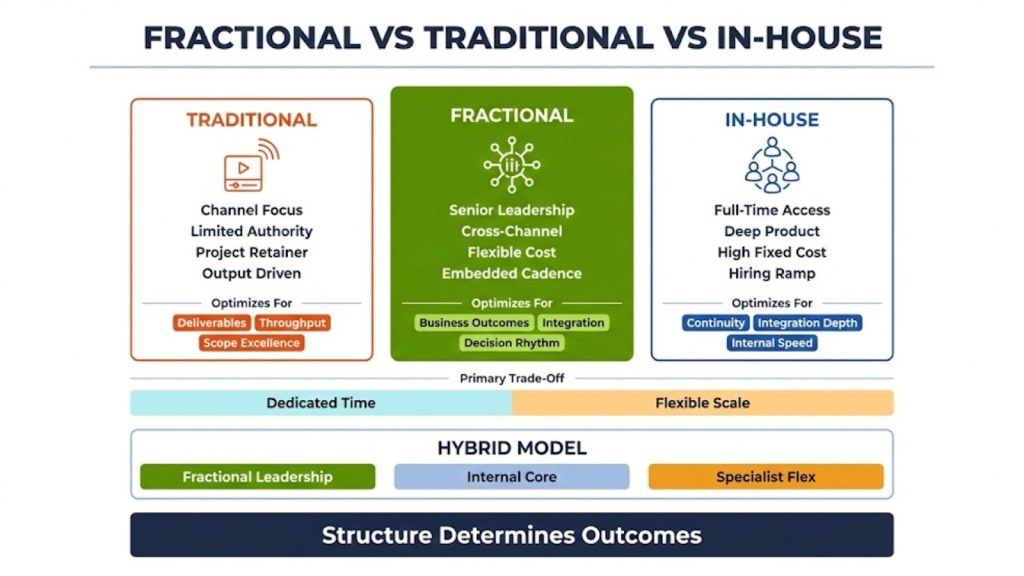 FRACTIONAL VS TRADITIONAL VS IN-HOUSE

TRADITIONAL

Channel Focus
Limited Authority
Project Retainer
Output Driven

Optimizes For

Deliverables Throughput
Scope Excellence

FRACTIONAL

Senior Leadership
Cross-Channel
Flexible Cost
Embedded Cadence

Optimizes For

Business Outcomes Integration
Decision Rhythm

IN-HOUSE

Full-Time Access
Deep Product
High Fixed Cost
Hiring Ramp

Optimizes For

Continuity Integration Depth
Internal Speed

Primary Trade-Off

Dedicated Time
Flexible Scale

HYBRID MODEL

Fractional Leadership
Internal Core
Specialist Flex

Structure Determines Outcomes